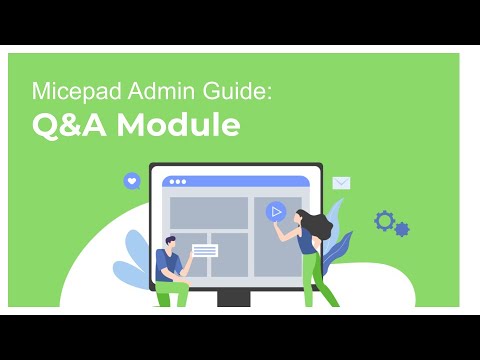 Micepad Admin Guide:
Q&A Module